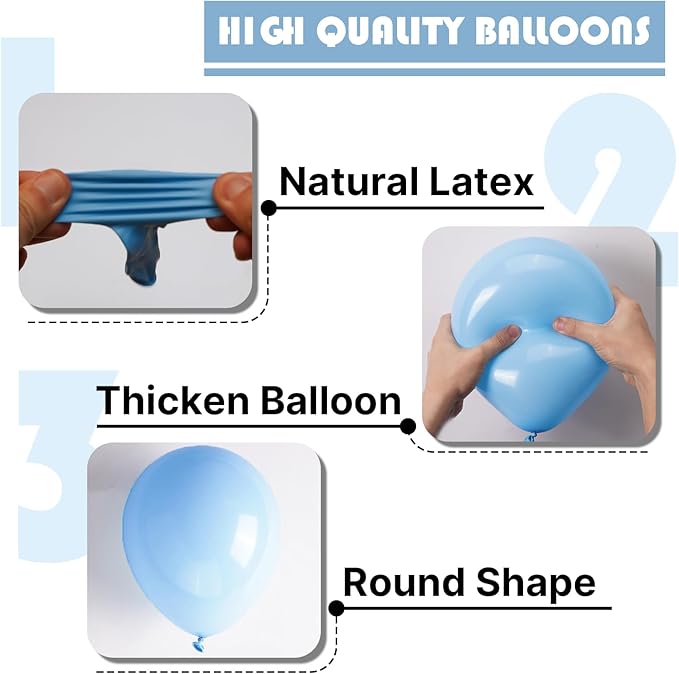 HIGH QUALITY BALLOONS

1

Natural Latex

2

Thicken Balloon

3

Round Shape